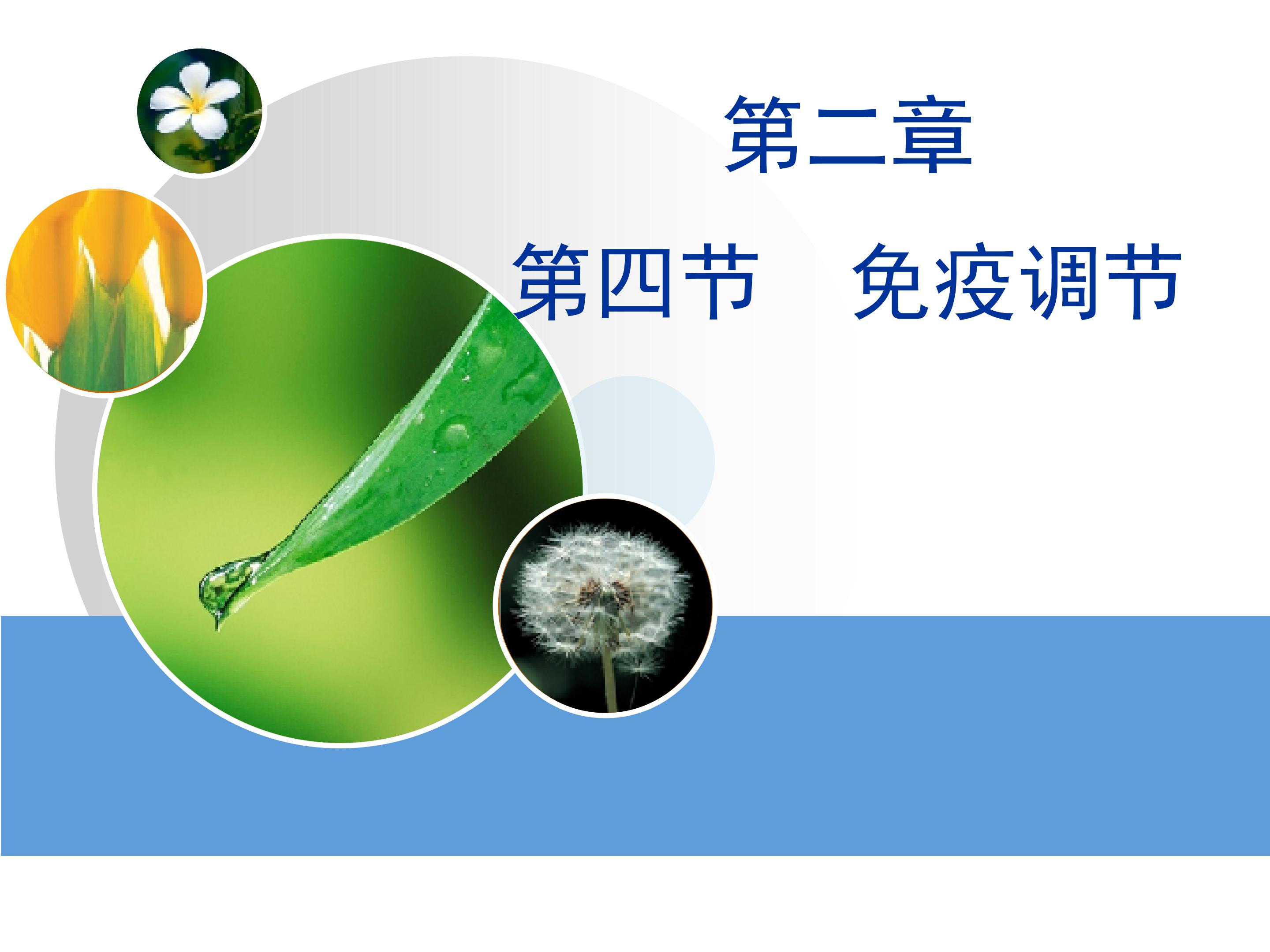 第二章

第四节　免疫调节